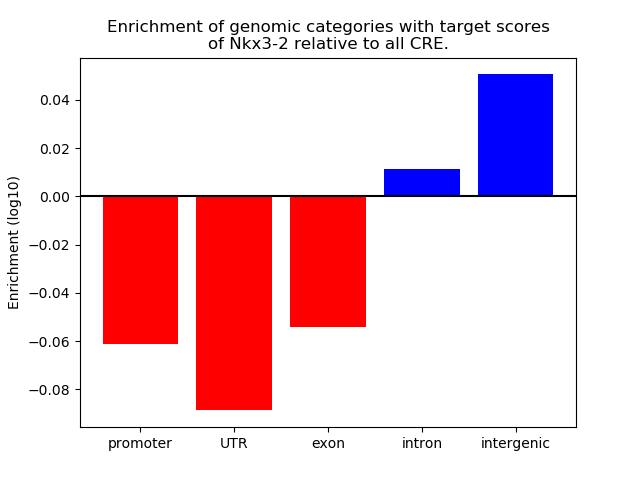 Enrichment of genomic categories with target scores of Nkx3-2 relative to all CRE.

Enrichment (log10)

0.04
0.02
0.00
−0.02
−0.04
−0.06
−0.08

promoter
UTR
exon
intron
intergenic